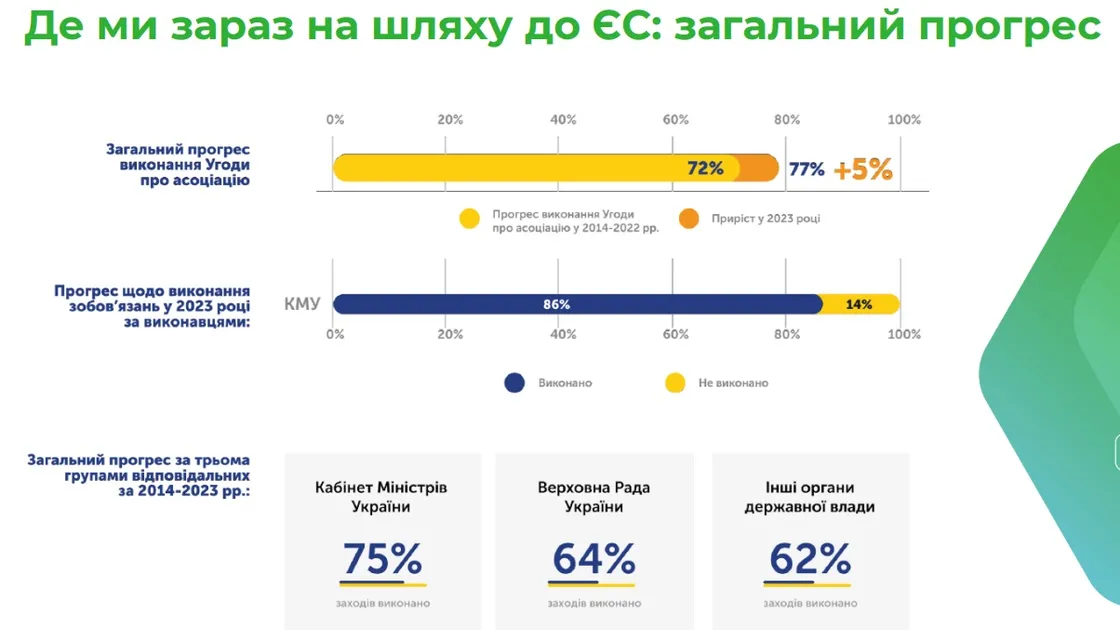 Де ми зараз на шляху до ЄС: загальний прогрес

Загальний прогрес виконання Угоди про асоціацію

0% 20% 40% 60% 80% 100%

72% 77% +5%

Прогрес виконання Угоди про асоціацію у 2014-2022 рр.

Приріст у 2023 році

Прогрес щодо виконання зобов'язань у 2023 році за виконавцями:

КМУ 86% 14%

0% 20% 40% 60% 80% 100%

Виконано

Не виконано

Загальний прогрес за трьома групами відповідальних за 2014-2023 рр.:

Кабінет Міністрів України
75%
заходів виконано

Верховна Рада України
64%
заходів виконано

Інші органи державної влади
62%
заходів виконано